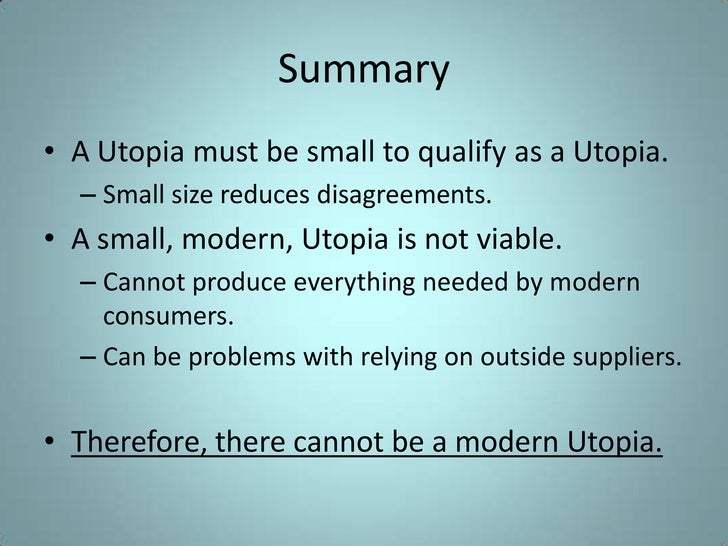 Summary

• A Utopia must be small to qualify as a Utopia.
– Small size reduces disagreements.

• A small, modern, Utopia is not viable.
– Cannot produce everything needed by modern consumers.
– Can be problems with relying on outside suppliers.

• Therefore, there cannot be a modern Utopia.